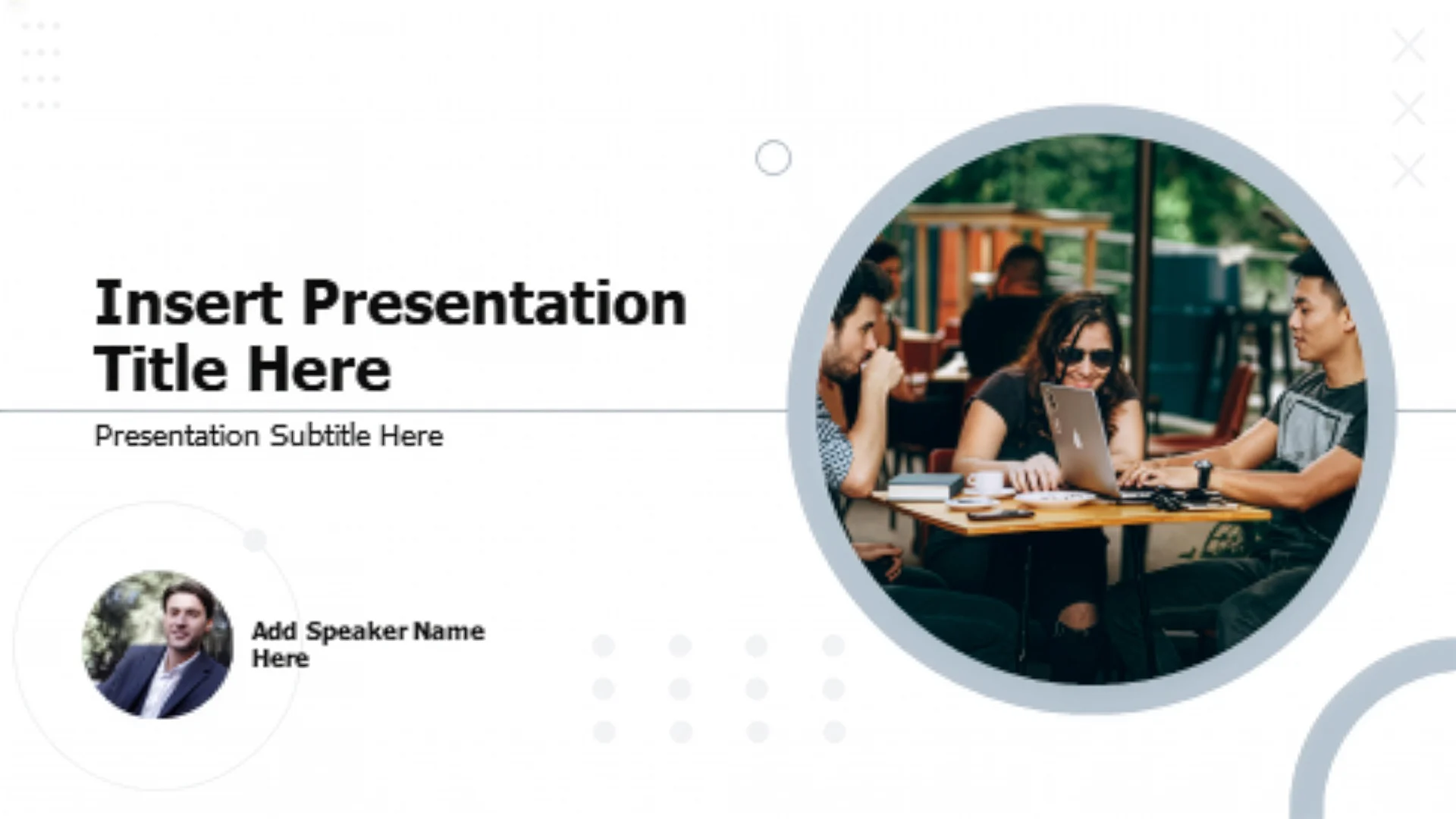 Insert Presentation Title Here

Presentation Subtitle Here

Add Speaker Name Here